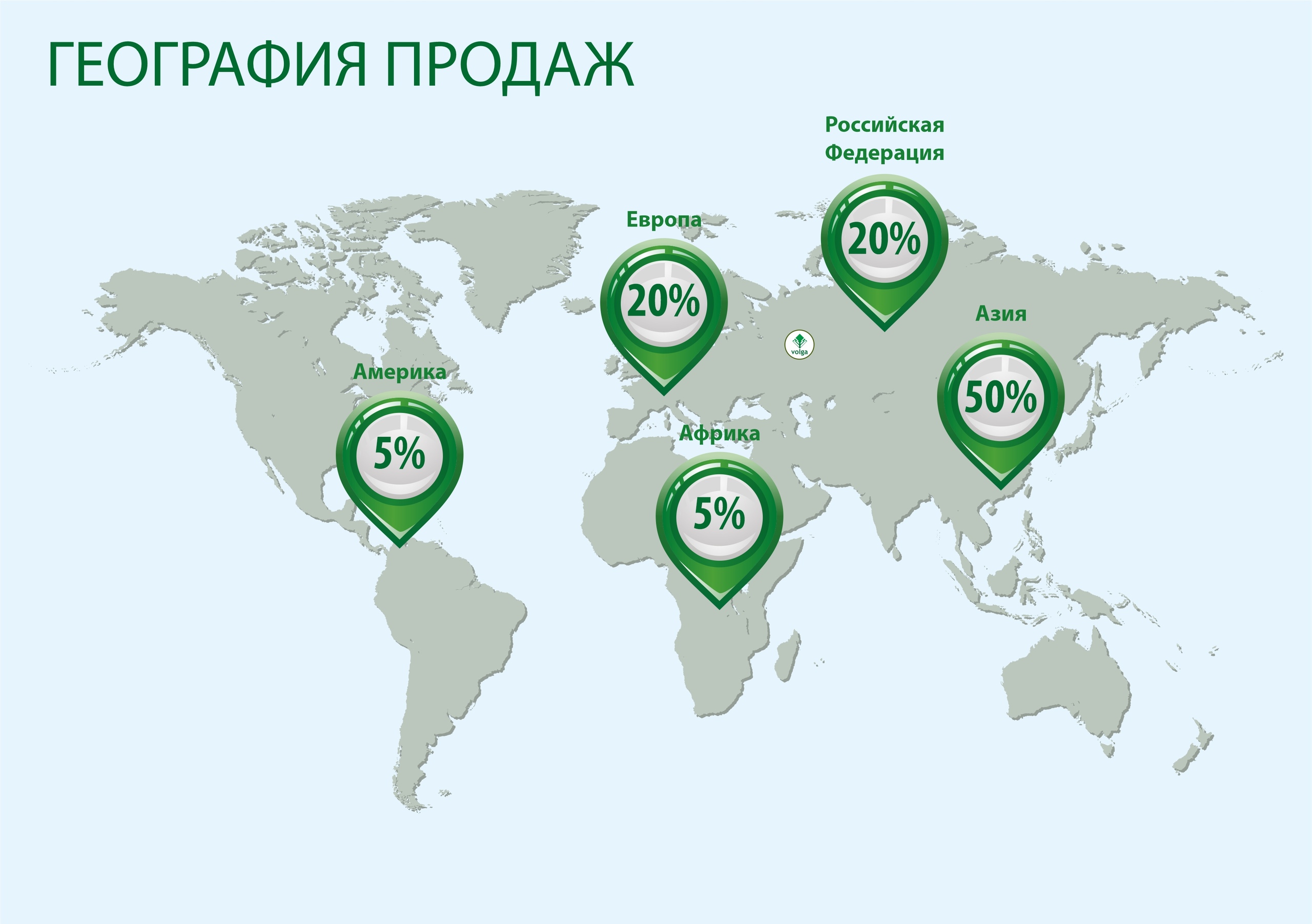 ГЕОГРАФИЯ ПРОДАЖ

Российская Федерация

20%

Европа

20%

volga

Азия

50%

Америка

5%

Африка

5%